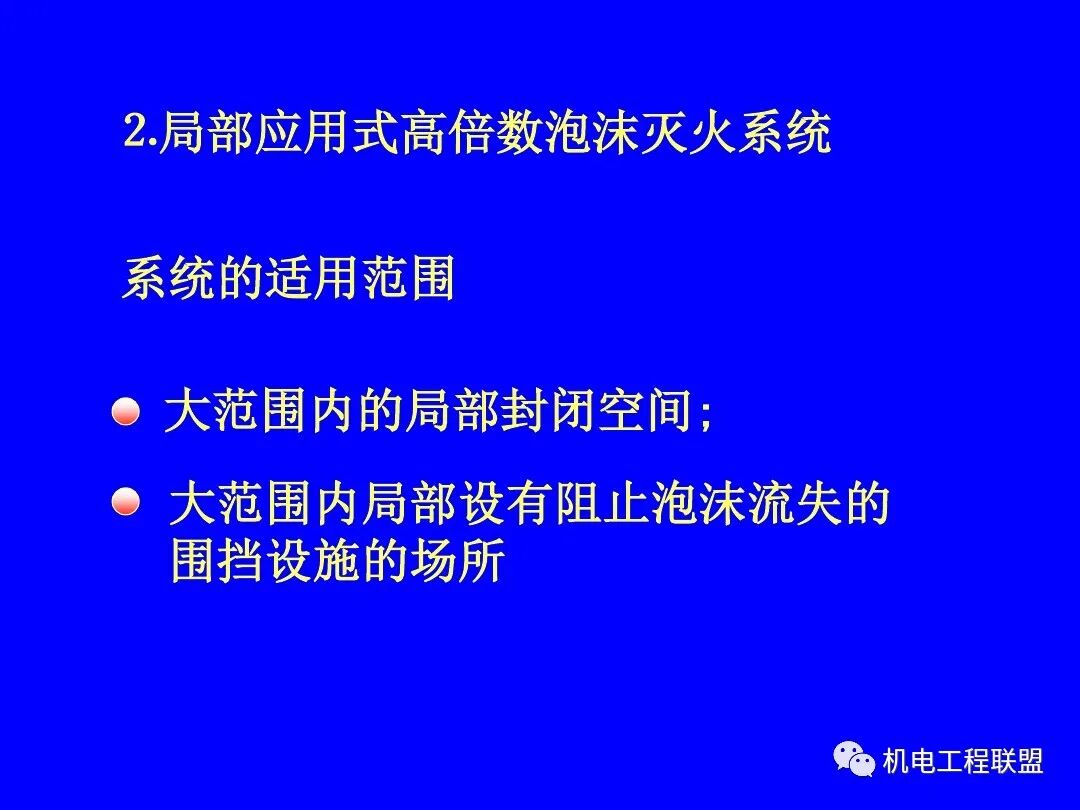 2.局部应用式高倍数泡沫灭火系统

系统的适用范围

大范围内的局部封闭空间;

大范围内局部设有阻止泡沫流失的围挡设施的场所

机电工程联盟